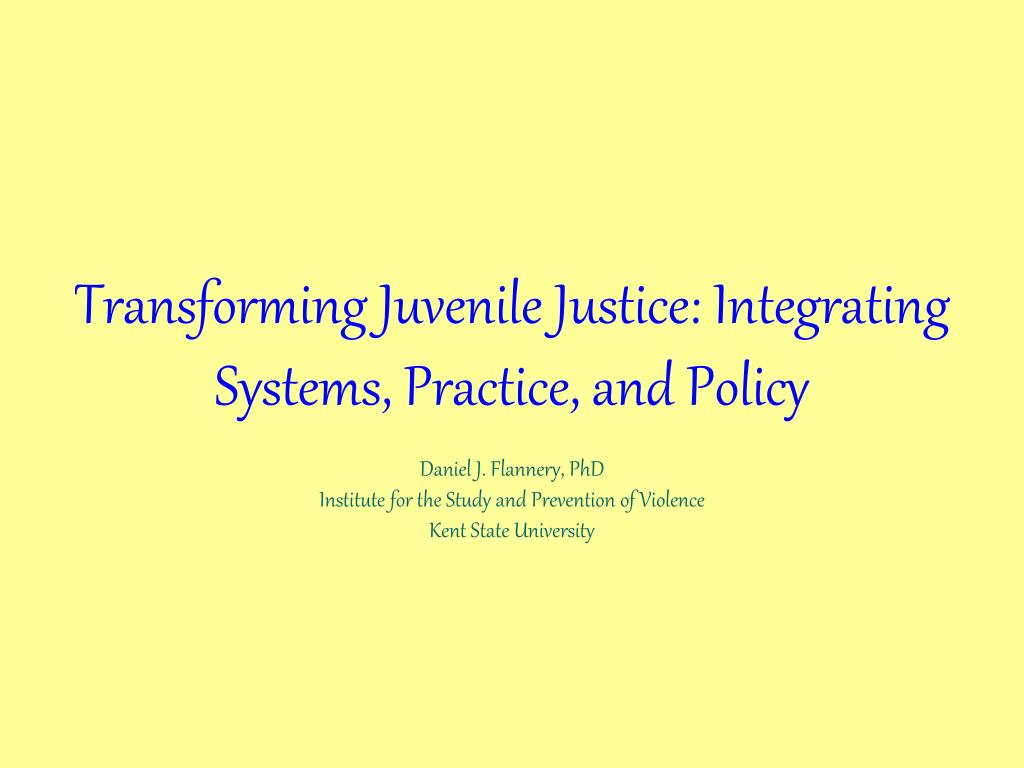 Transforming Juvenile Justice: Integrating Systems, Practice, and Policy

Daniel J. Flannery, PhD
Institute for the Study and Prevention of Violence
Kent State University